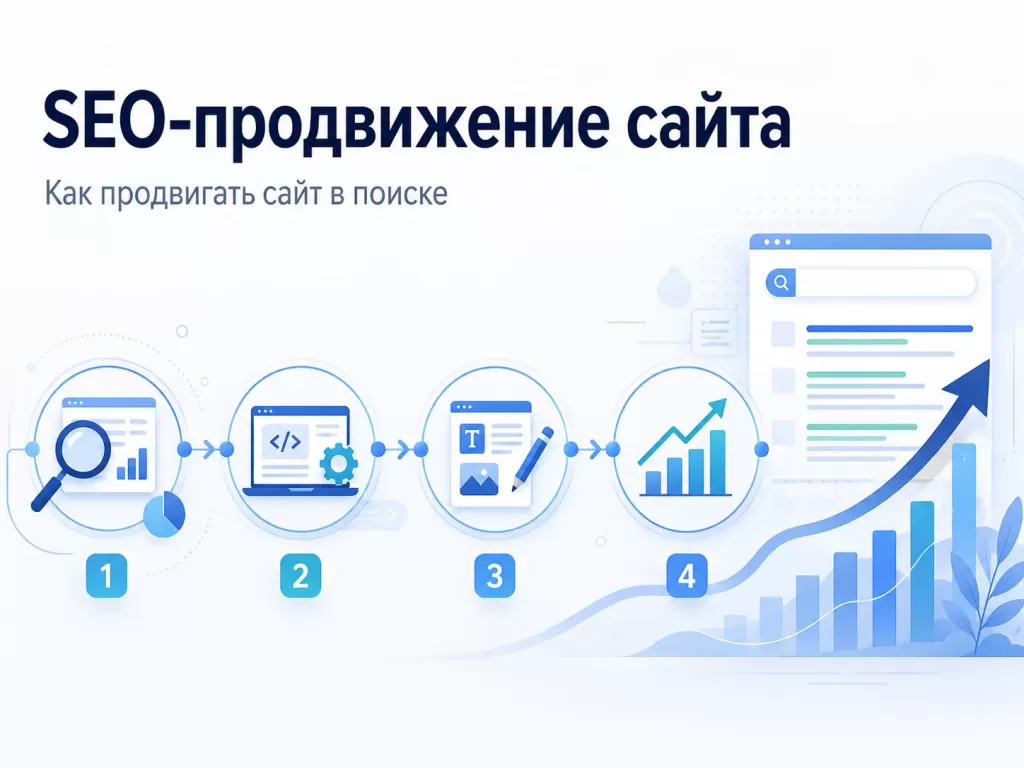 SEO-продвижение сайта

Как продвигать сайт в поиске

</>

T

1

2

3

4